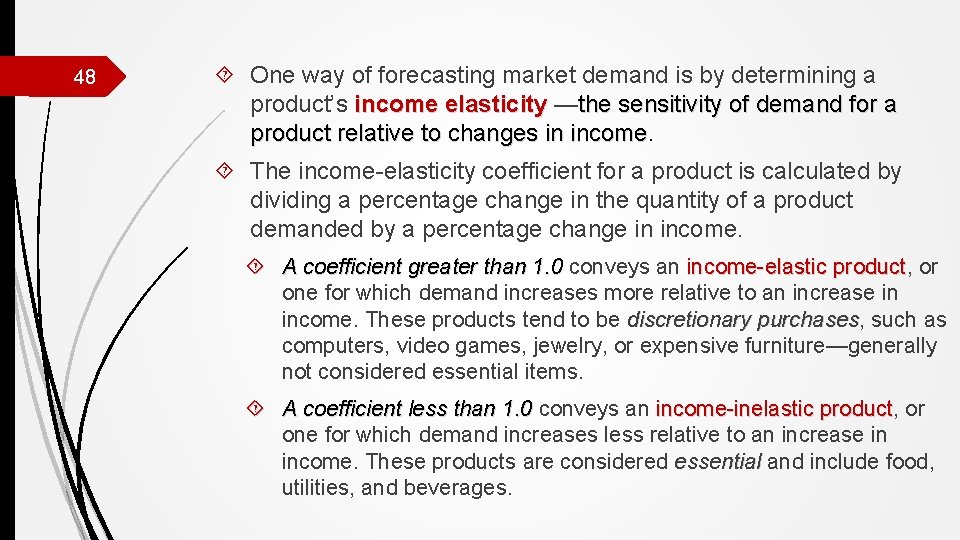 48

One way of forecasting market demand is by determining a product's income elasticity —the sensitivity of demand for a product relative to changes in income.

The income-elasticity coefficient for a product is calculated by dividing a percentage change in the quantity of a product demanded by a percentage change in income.

A coefficient greater than 1.0 conveys an income-elastic product, or one for which demand increases more relative to an increase in income. These products tend to be discretionary purchases, such as computers, video games, jewelry, or expensive furniture—generally not considered essential items.

A coefficient less than 1.0 conveys an income-inelastic product, or one for which demand increases less relative to an increase in income. These products are considered essential and include food, utilities, and beverages.